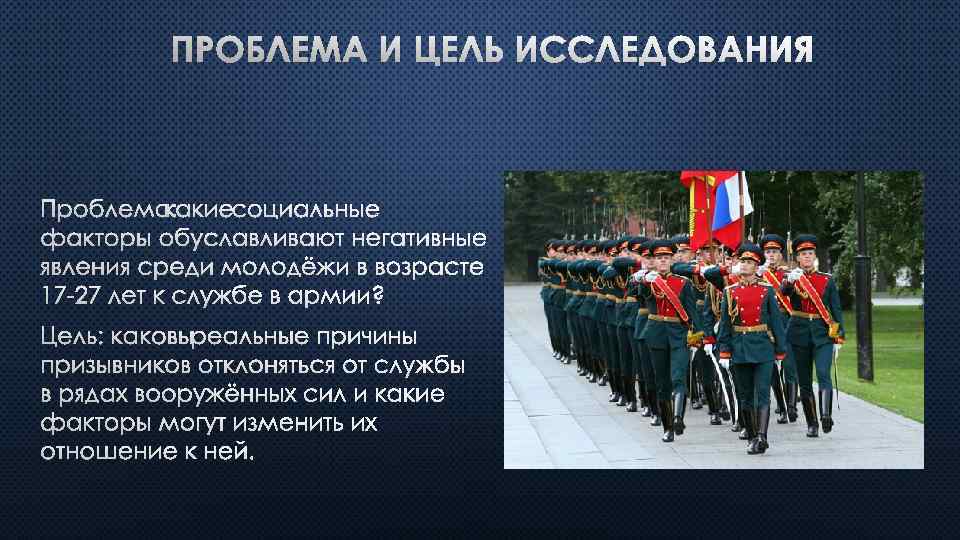 ПРОБЛЕМА И ЦЕЛЬ ИССЛЕДОВАНИЯ

Проблемакакиесоциальные факторы обуславливают негативные явления среди молодёжи в возрасте 17-27 лет к службе в армии?

Цель: каковыреальные причины призывников отклоняться от службы в рядах вооружённых сил и какие факторы могут изменить их отношение к ней.